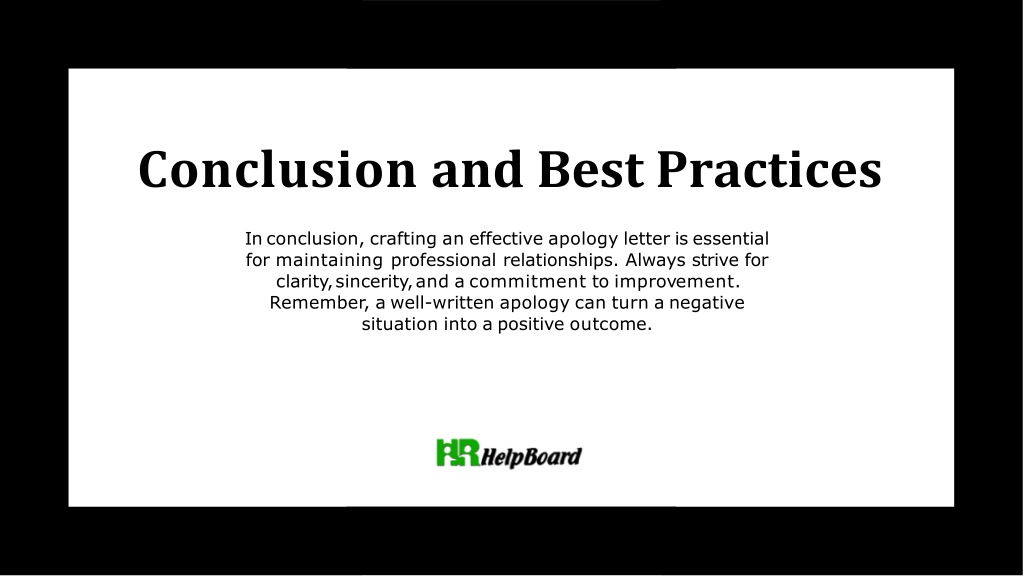 Conclusion and Best Practices

In conclusion, crafting an effective apology letter is essential for maintaining professional relationships. Always strive for clarity, sincerity, and a commitment to improvement. Remember, a well-written apology can turn a negative situation into a positive outcome.

HR HelpBoard